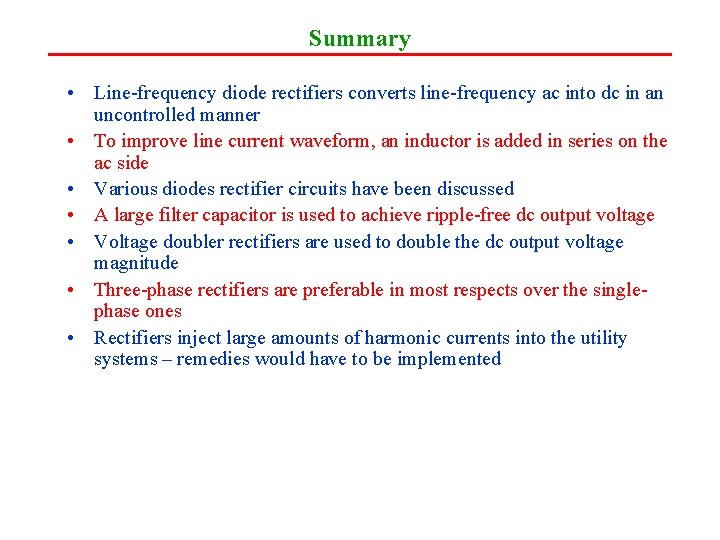 Summary

• Line-frequency diode rectifiers converts line-frequency ac into dc in an uncontrolled manner
• To improve line current waveform, an inductor is added in series on the ac side
• Various diodes rectifier circuits have been discussed
• A large filter capacitor is used to achieve ripple-free dc output voltage
• Voltage doubler rectifiers are used to double the dc output voltage magnitude
• Three-phase rectifiers are preferable in most respects over the single-phase ones
• Rectifiers inject large amounts of harmonic currents into the utility systems – remedies would have to be implemented